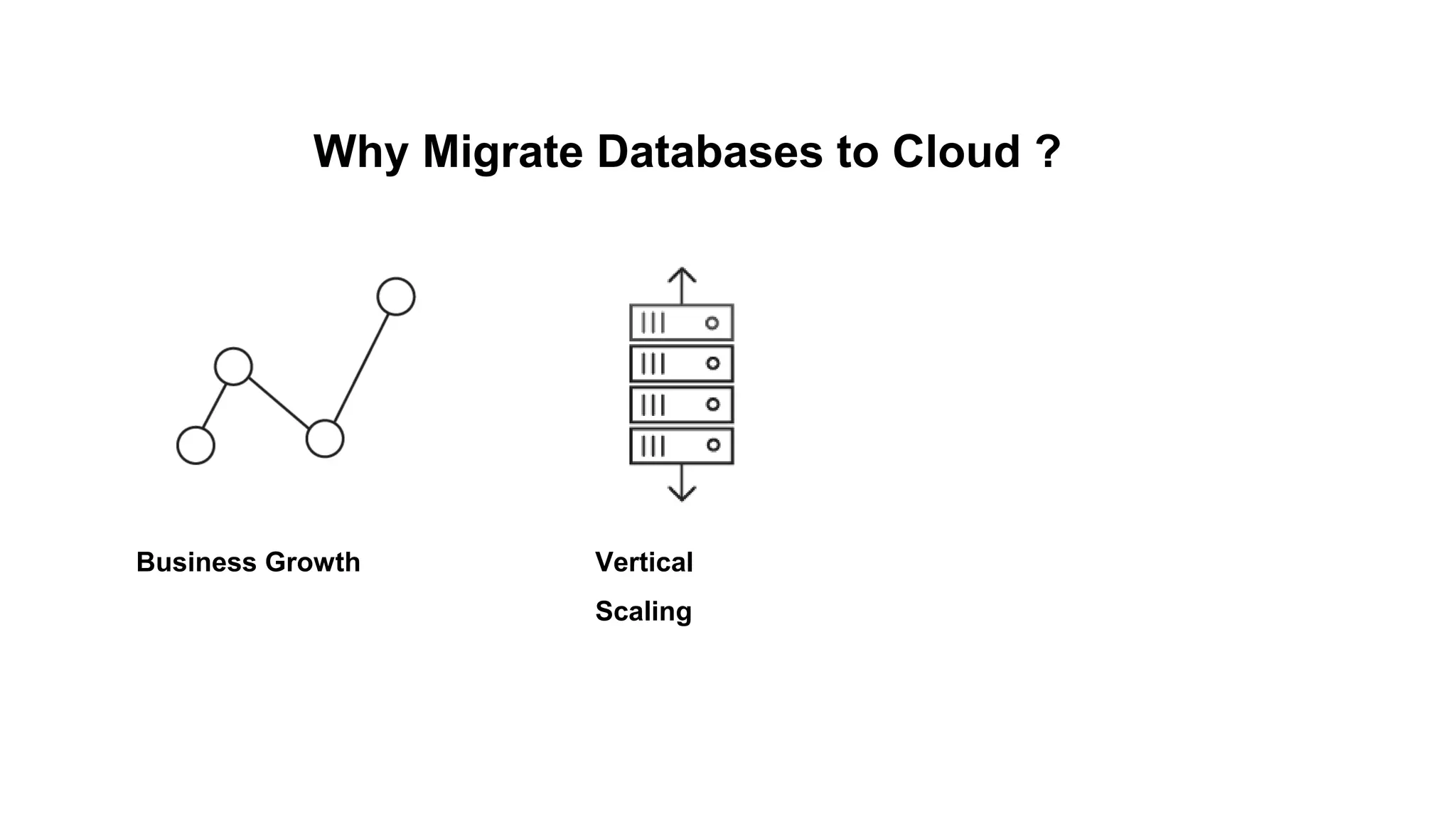 Why Migrate Databases to Cloud ?

Business Growth

Vertical
Scaling